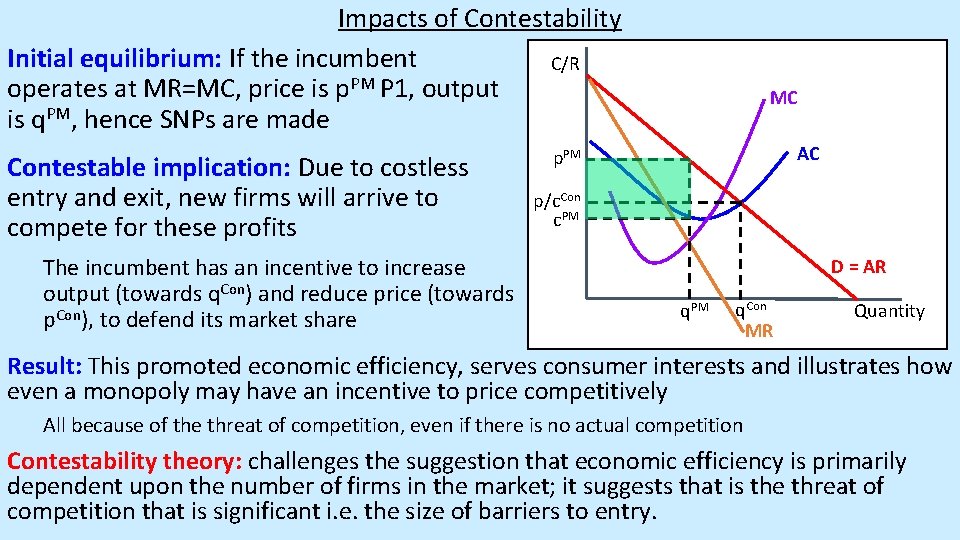 Impacts of Contestability

Initial equilibrium: If the incumbent operates at MR=MC, price is $p^{PM}$ P1, output is $q^{PM}$, hence SNPs are made

Contestable implication: Due to costless entry and exit, new firms will arrive to compete for these profits

The incumbent has an incentive to increase output (towards $q^{Con}$) and reduce price (towards $p^{Con}$), to defend its market share

C/R

MC

AC

$p^{PM}$

$p/c^{Con}$

$c^{PM}$

D = AR

$q^{PM}$

$q^{Con}$

Quantity

MR

Result: This promoted economic efficiency, serves consumer interests and illustrates how even a monopoly may have an incentive to price competitively

All because of the threat of competition, even if there is no actual competition

Contestability theory: challenges the suggestion that economic efficiency is primarily dependent upon the number of firms in the market; it suggests that is the threat of competition that is significant i.e. the size of barriers to entry.